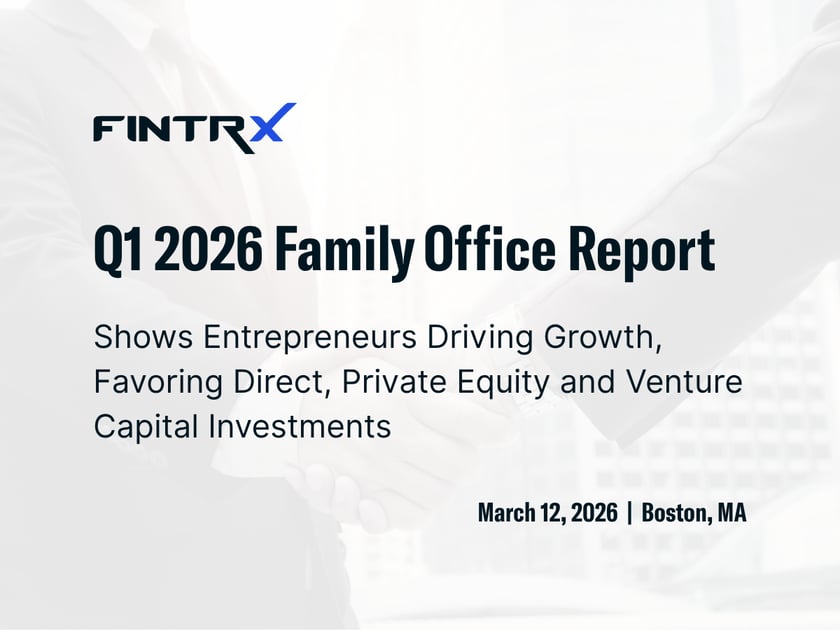 FINTRX

Q1 2026 Family Office Report

Shows Entrepreneurs Driving Growth, Favoring Direct, Private Equity and Venture Capital Investments

March 12, 2026 | Boston, MA